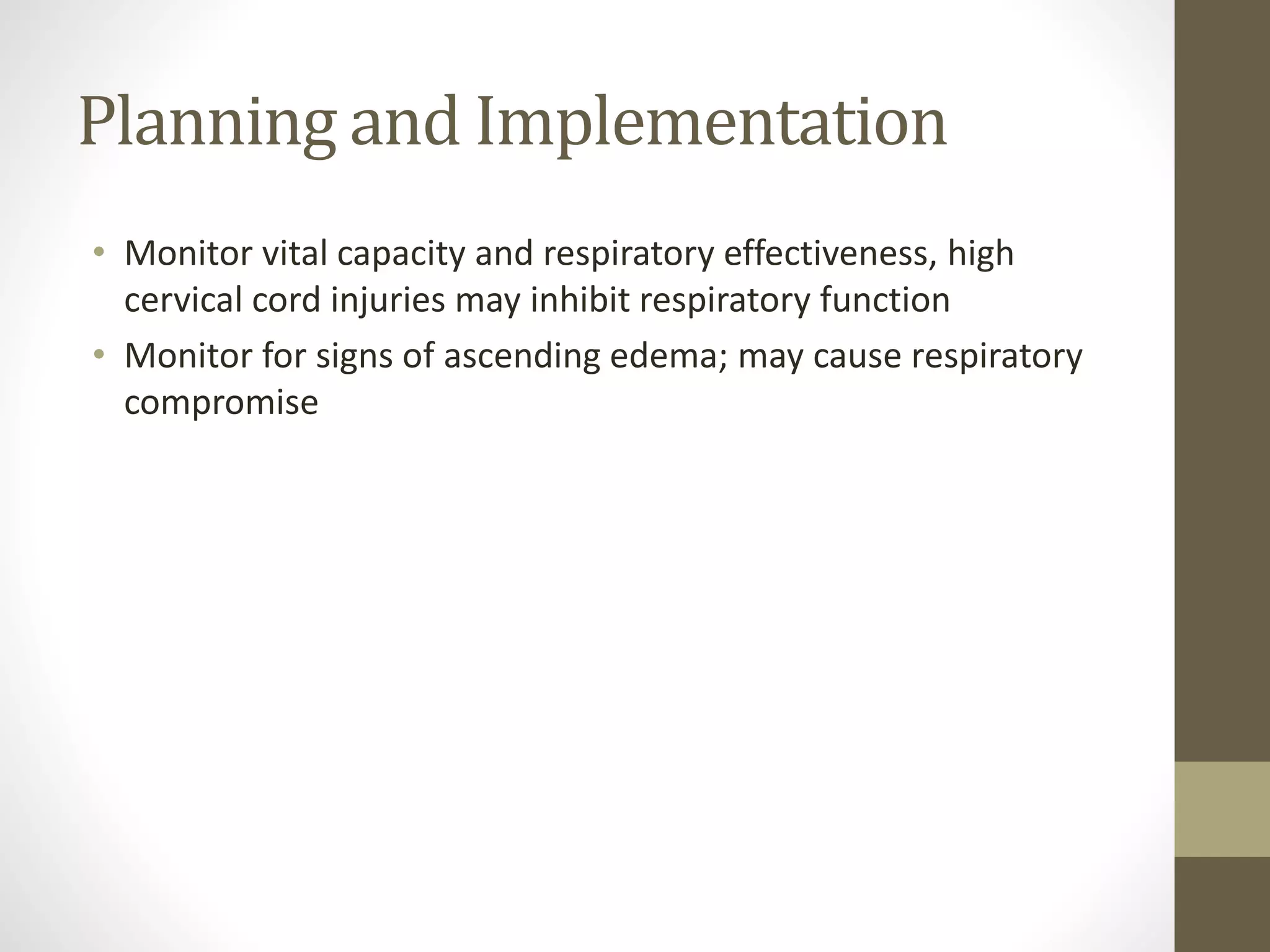 Planning and Implementation

• Monitor vital capacity and respiratory effectiveness, high cervical cord injuries may inhibit respiratory function
• Monitor for signs of ascending edema; may cause respiratory compromise